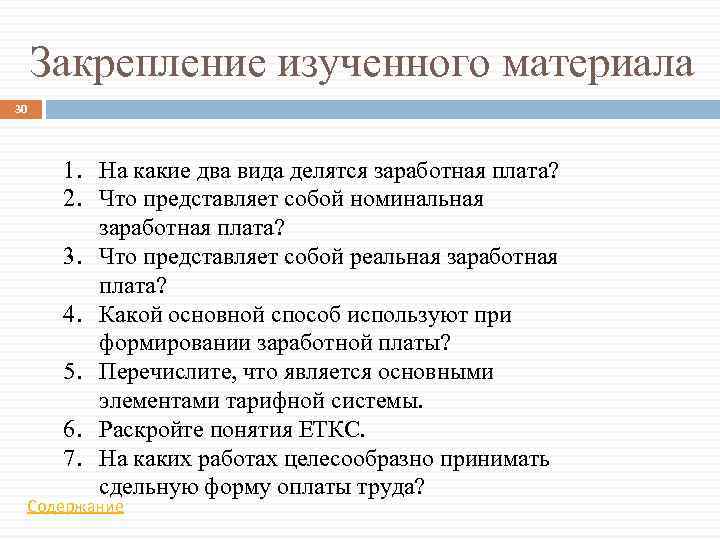 Закрепление изученного материала

30

1. На какие два вида делятся заработная плата?
2. Что представляет собой номинальная заработная плата?
3. Что представляет собой реальная заработная плата?
4. Какой основной способ используют при формировании заработной платы?
5. Перечислите, что является основными элементами тарифной системы.
6. Раскройте понятия ЕТКС.
7. На каких работах целесообразно принимать сдельную форму оплаты труда?

Содержание